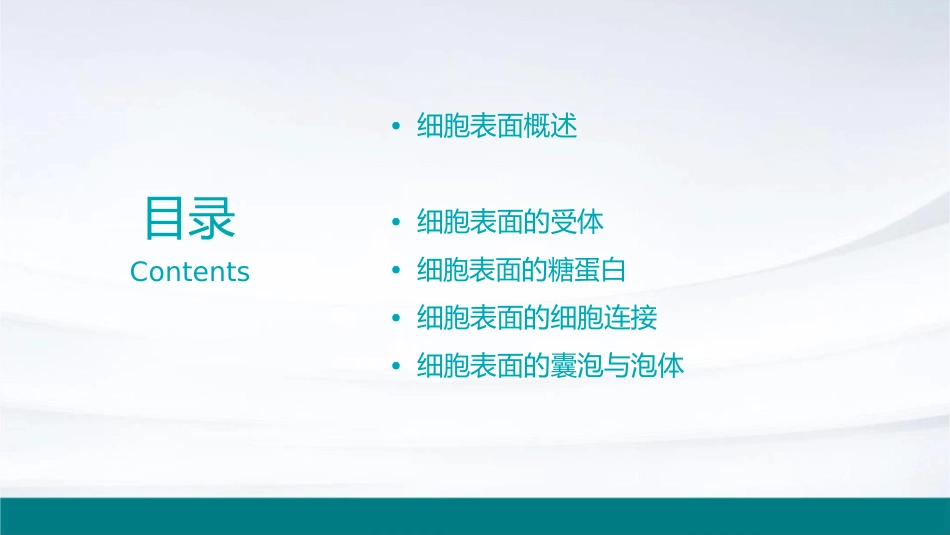 目录
Contents

• 细胞表面概述

• 细胞表面的受体
• 细胞表面的糖蛋白
• 细胞表面的细胞连接
• 细胞表面的囊泡与泡体